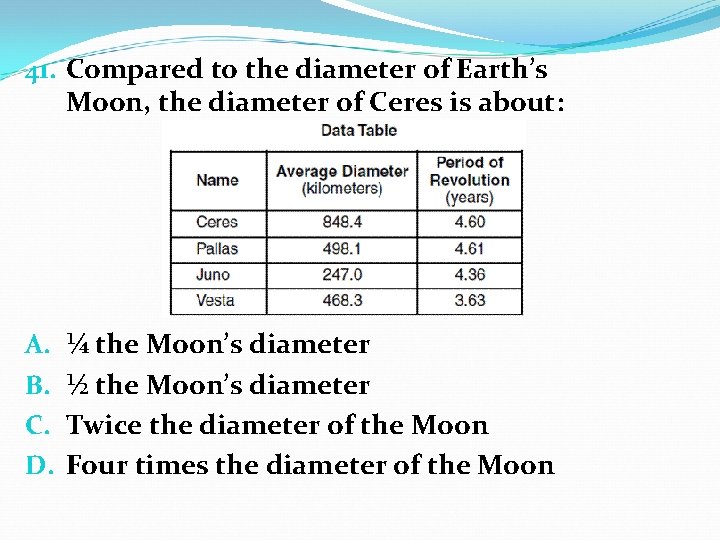 41. Compared to the diameter of Earth's Moon, the diameter of Ceres is about:

Data Table

| Name | Average Diameter (kilometers) | Period of Revolution (years) |
|---|---|---|
| Ceres | 848.4 | 4.60 |
| Pallas | 498.1 | 4.61 |
| Juno | 247.0 | 4.36 |
| Vesta | 468.3 | 3.63 |

A. ¼ the Moon's diameter
B. ½ the Moon's diameter
C. Twice the diameter of the Moon
D. Four times the diameter of the Moon